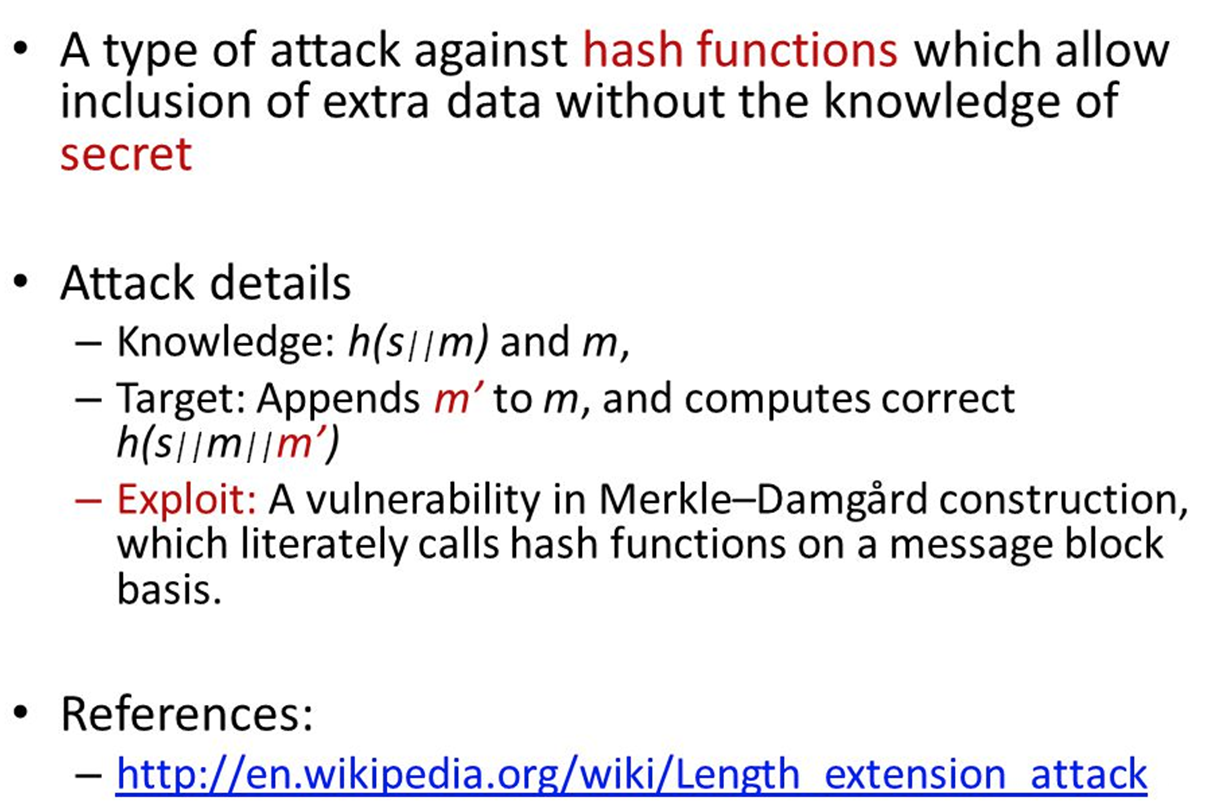 • A type of attack against hash functions which allow inclusion of extra data without the knowledge of secret

• Attack details
– Knowledge: $h(s||m)$ and $m$,
– Target: Appends $m'$ to $m$, and computes correct $h(s||m||m')$
– Exploit: A vulnerability in Merkle–Damgård construction, which literately calls hash functions on a message block basis.

• References:
– http://en.wikipedia.org/wiki/Length_extension_attack